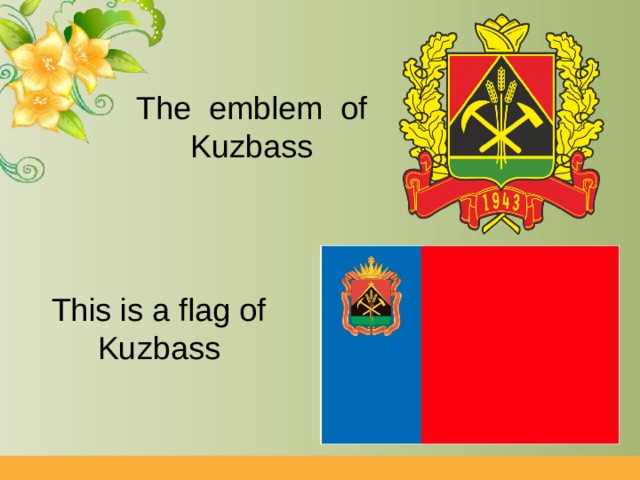 The emblem of Kuzbass

1943

This is a flag of Kuzbass